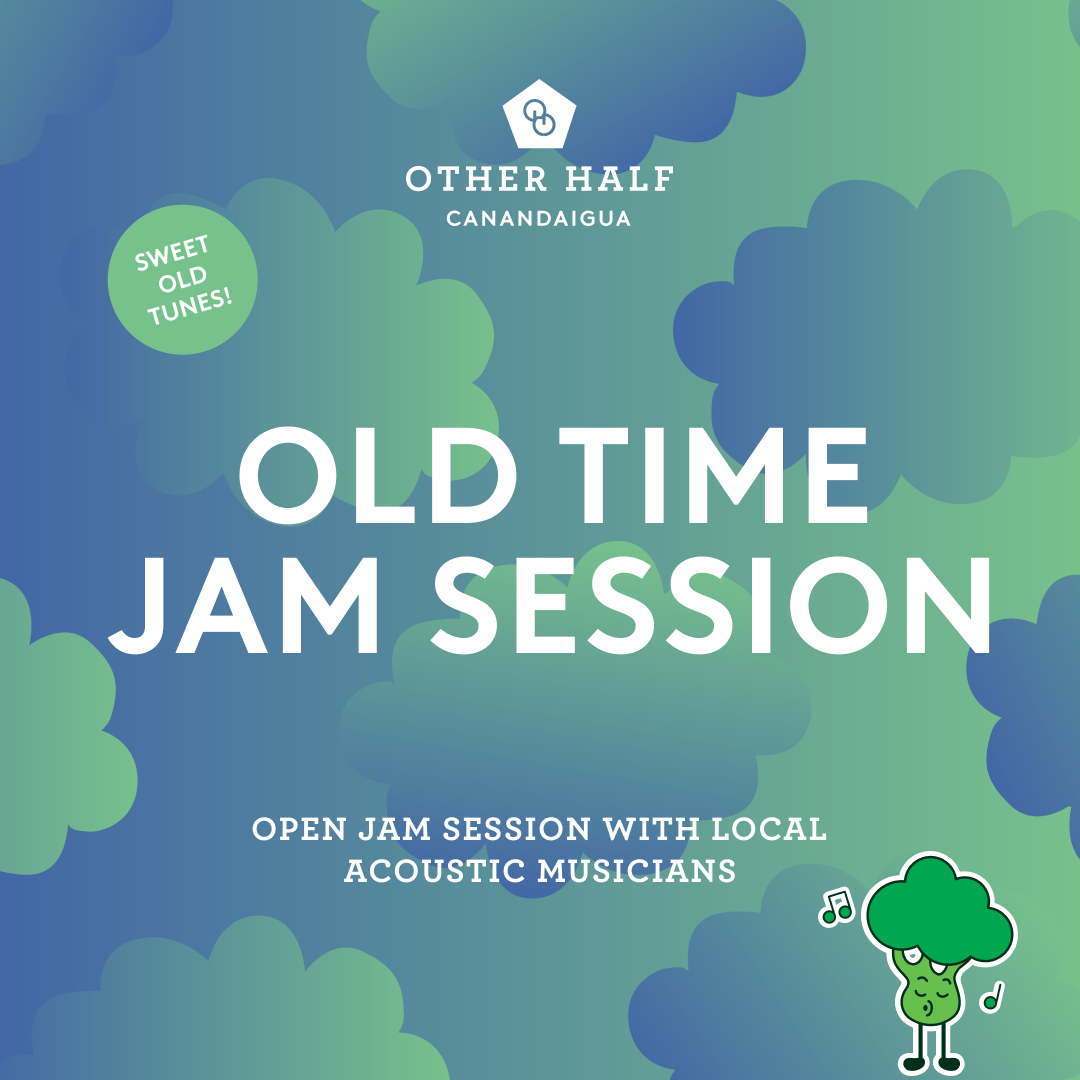 OTHER HALF
CANANDAIGUA

SWEET OLD TUNES!

OLD TIME JAM SESSION

OPEN JAM SESSION WITH LOCAL ACOUSTIC MUSICIANS